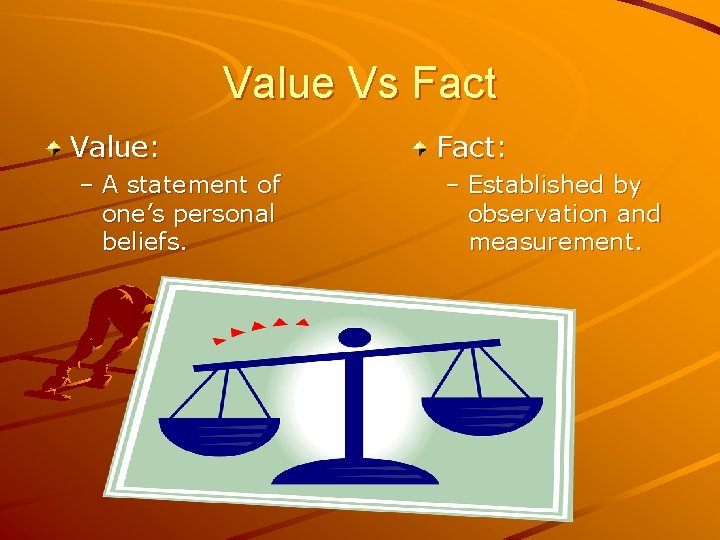 Value Vs Fact

Value:
– A statement of one's personal beliefs.

Fact:
– Established by observation and measurement.